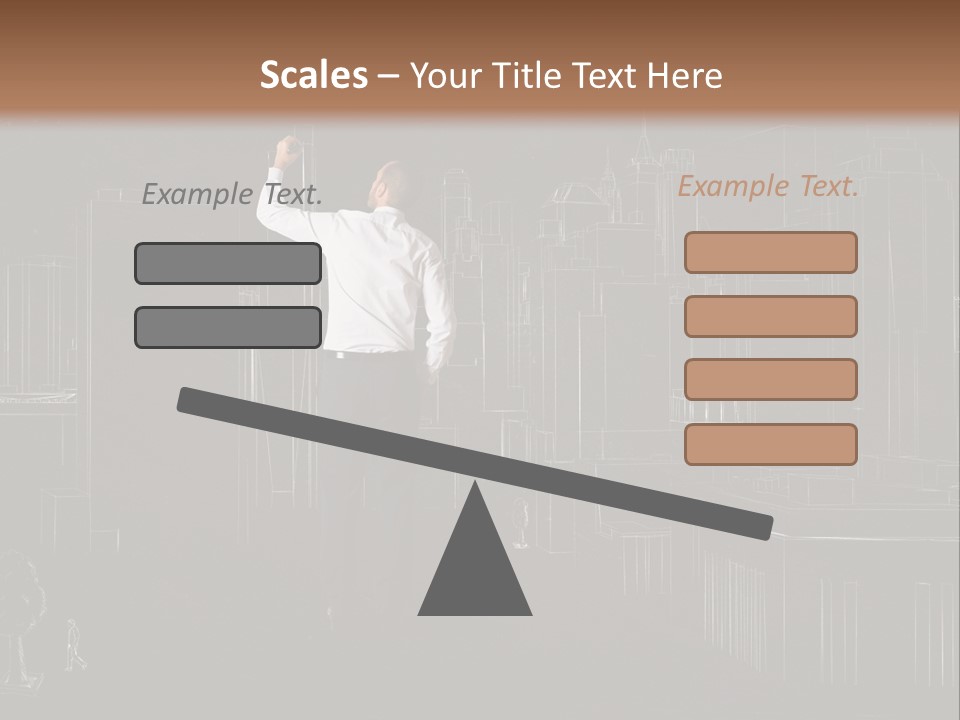 Scales – Your Title Text Here

Example Text.

Example Text.